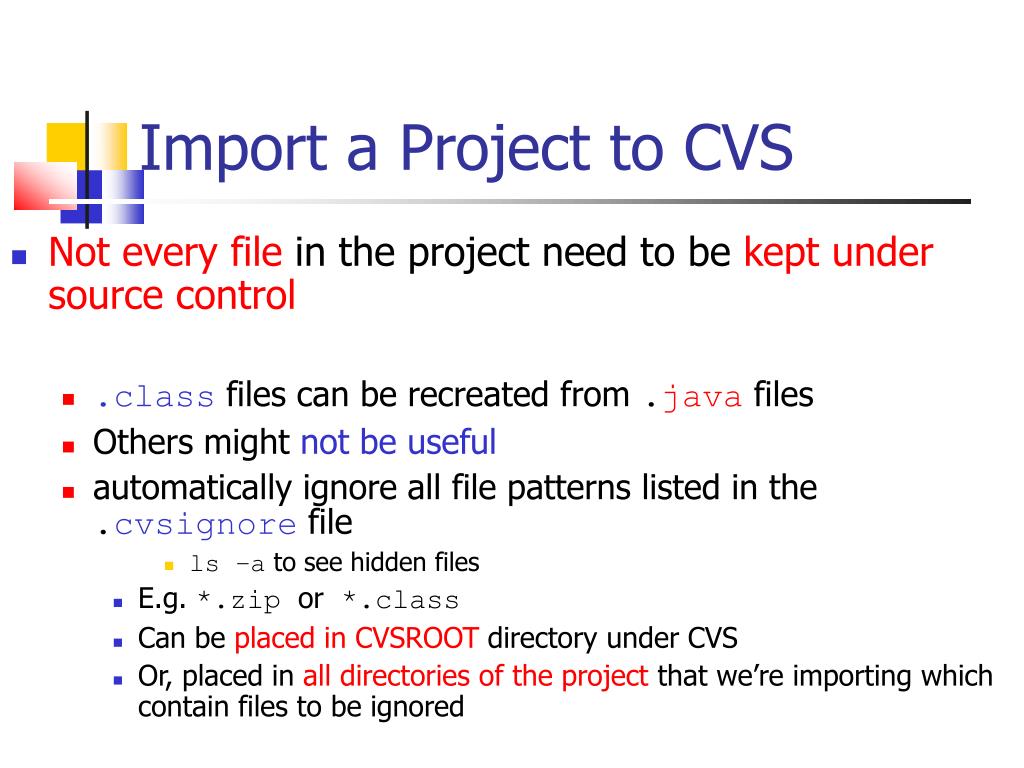 Import a Project to CVS

Not every file in the project need to be kept under source control

.class files can be recreated from .java files

Others might not be useful

automatically ignore all file patterns listed in the .cvsignore file

ls –a to see hidden files

E.g. *.zip or *.class

Can be placed in CVSROOT directory under CVS

Or, placed in all directories of the project that we're importing which contain files to be ignored